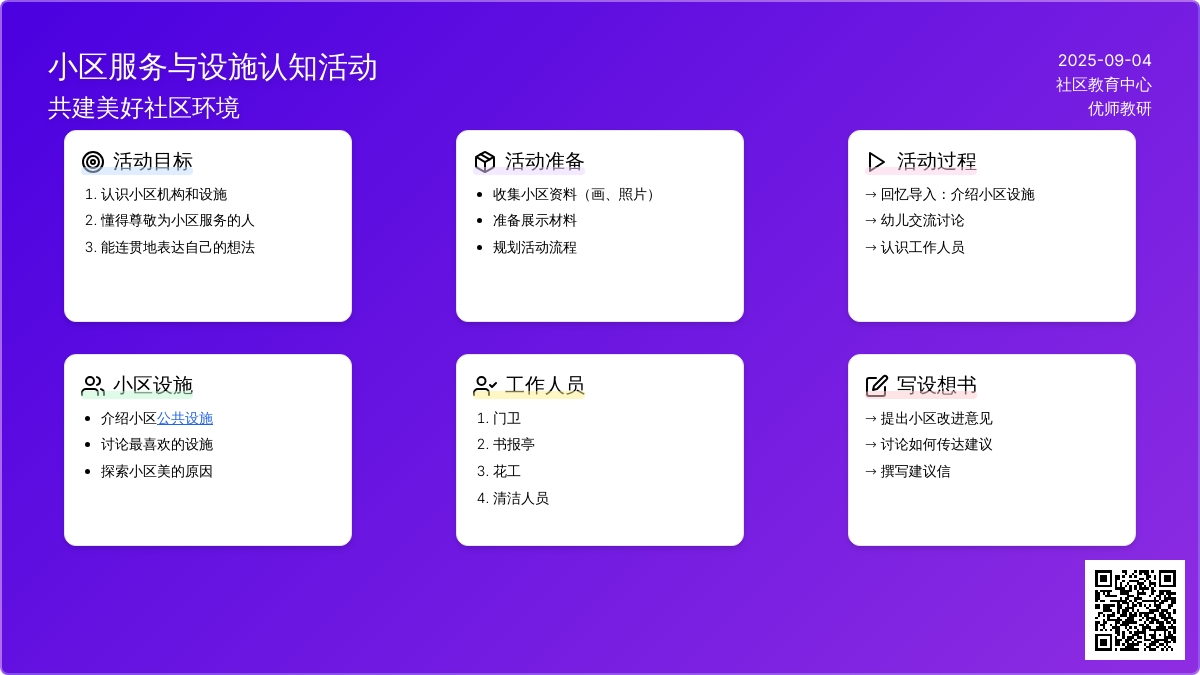 小区服务与设施认知活动
共建美好社区环境

2025-09-04
社区教育中心
优师教研

活动目标
1. 认识小区机构和设施
2. 懂得尊敬为小区服务的人
3. 能连贯地表达自己的想法

活动准备
• 收集小区资料（画、照片）
• 准备展示材料
• 规划活动流程

活动过程
→ 回忆导入：介绍小区设施
→ 幼儿交流讨论
→ 认识工作人员

小区设施
• 介绍小区公共设施
• 讨论最喜欢的设施
• 探索小区美的原因

工作人员
1. 门卫
2. 书报亭
3. 花工
4. 清洁人员

写设想书
→ 提出小区改进意见
→ 讨论如何传达建议
→ 撰写建议信